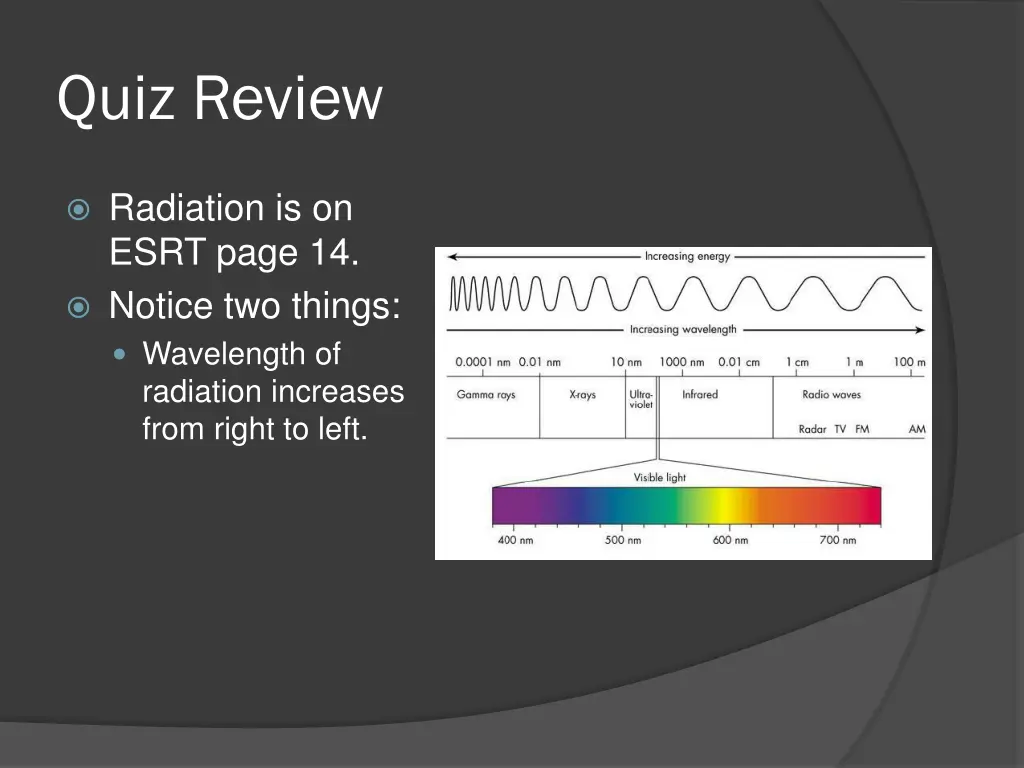 Quiz Review

Radiation is on ESRT page 14.

Notice two things:

Wavelength of radiation increases from right to left.

Increasing energy

Increasing wavelength

0.0001 nm 0.01 nm 10 nm 1000 nm 0.01 cm 1 cm 1 m 100 m

Gamma rays X-rays Ultra-violet Infrared Radio waves

Radar TV FM AM

Visible light

400 nm 500 nm 600 nm 700 nm